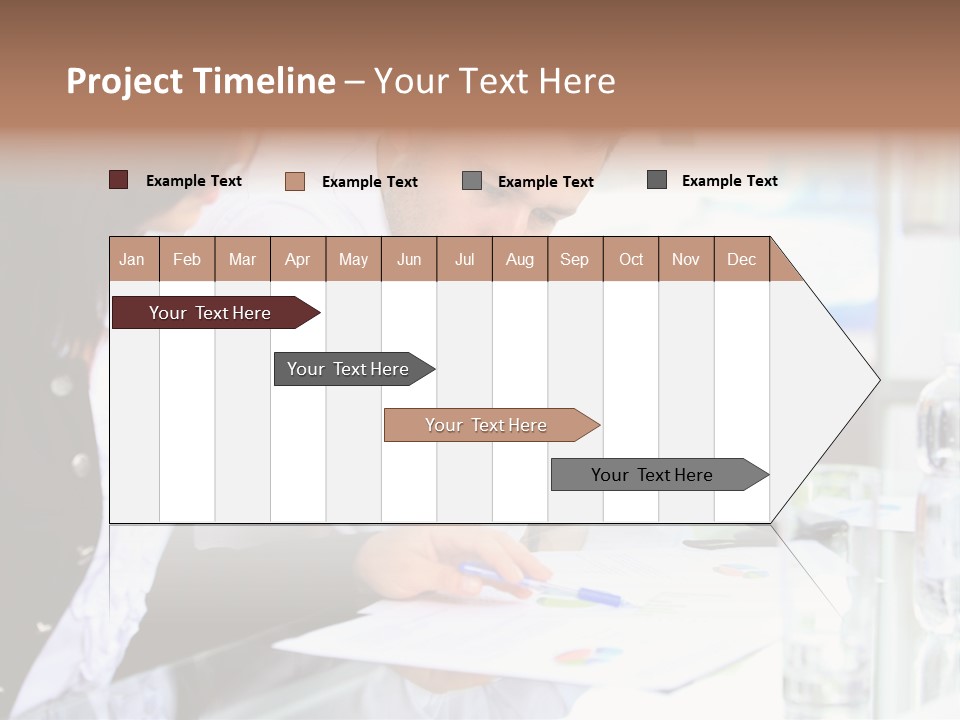 Project Timeline – Your Text Here

Example Text
Example Text
Example Text
Example Text

| Jan | Feb | Mar | Apr | May | Jun | Jul | Aug | Sep | Oct | Nov | Dec |
|---|---|---|---|---|---|---|---|---|---|---|---|

Your Text Here

Your Text Here

Your Text Here

Your Text Here